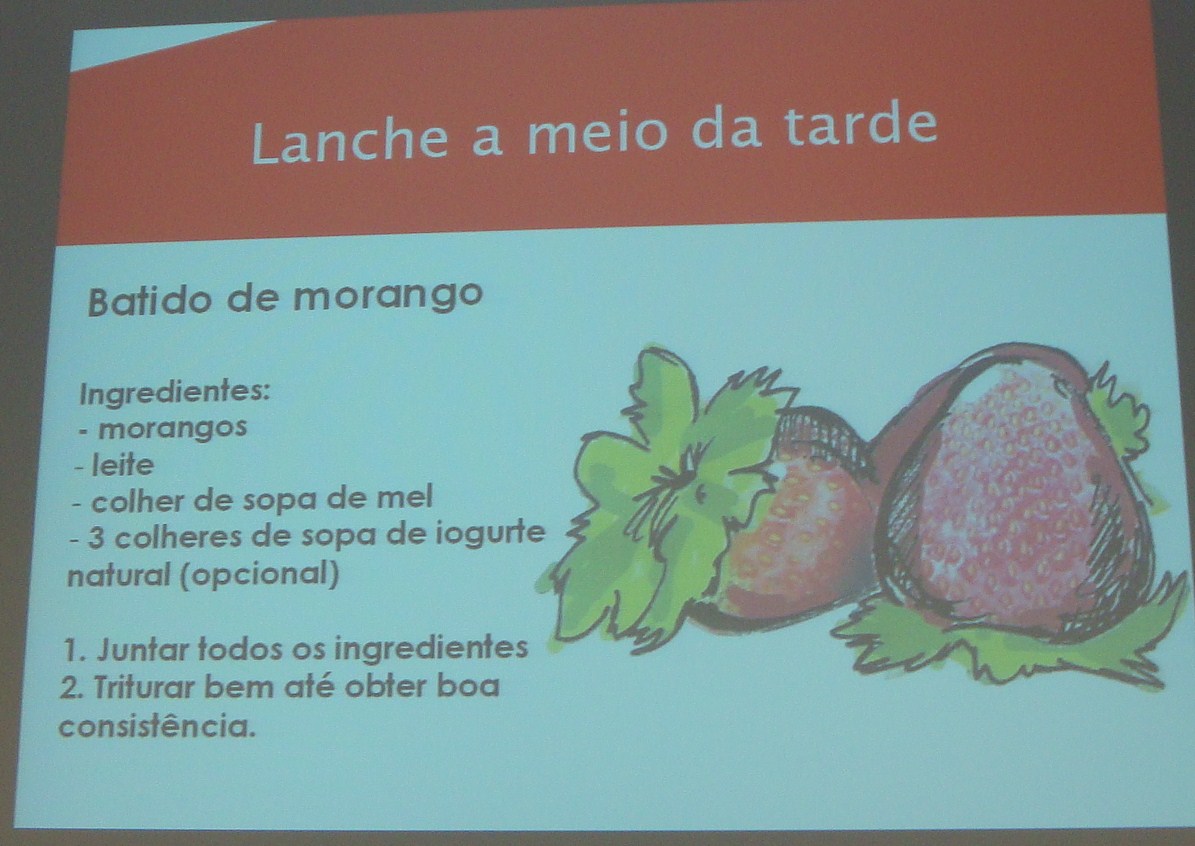 Lanche a meio da tarde

Batido de morango

Ingredientes:
- morangos
- leite
- colher de sopa de mel
- 3 colheres de sopa de iogurte natural (opcional)

1. Juntar todos os ingredientes
2. Triturar bem até obter boa consistência.